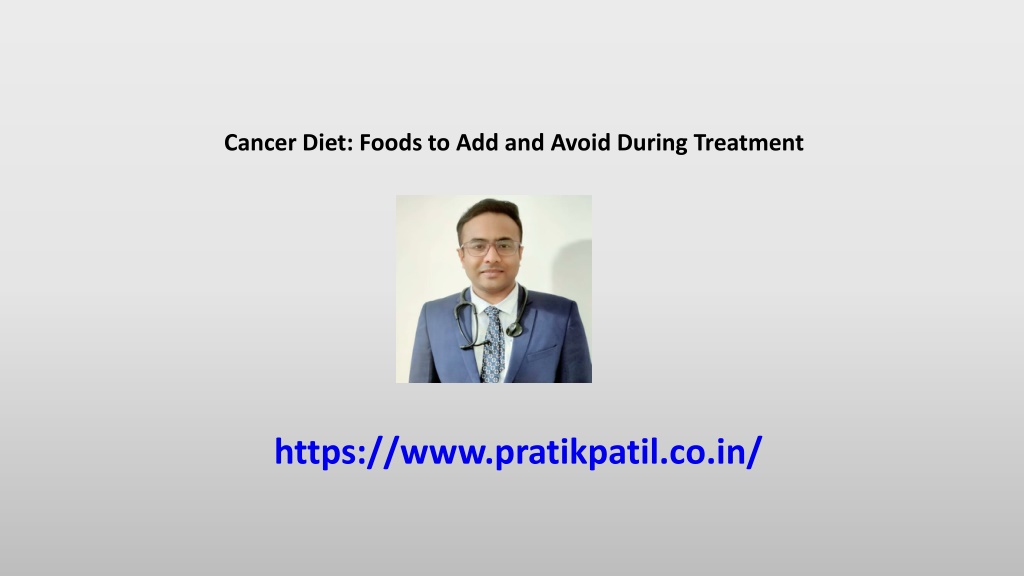 Cancer Diet: Foods to Add and Avoid During Treatment

https://www.pratikpatil.co.in/